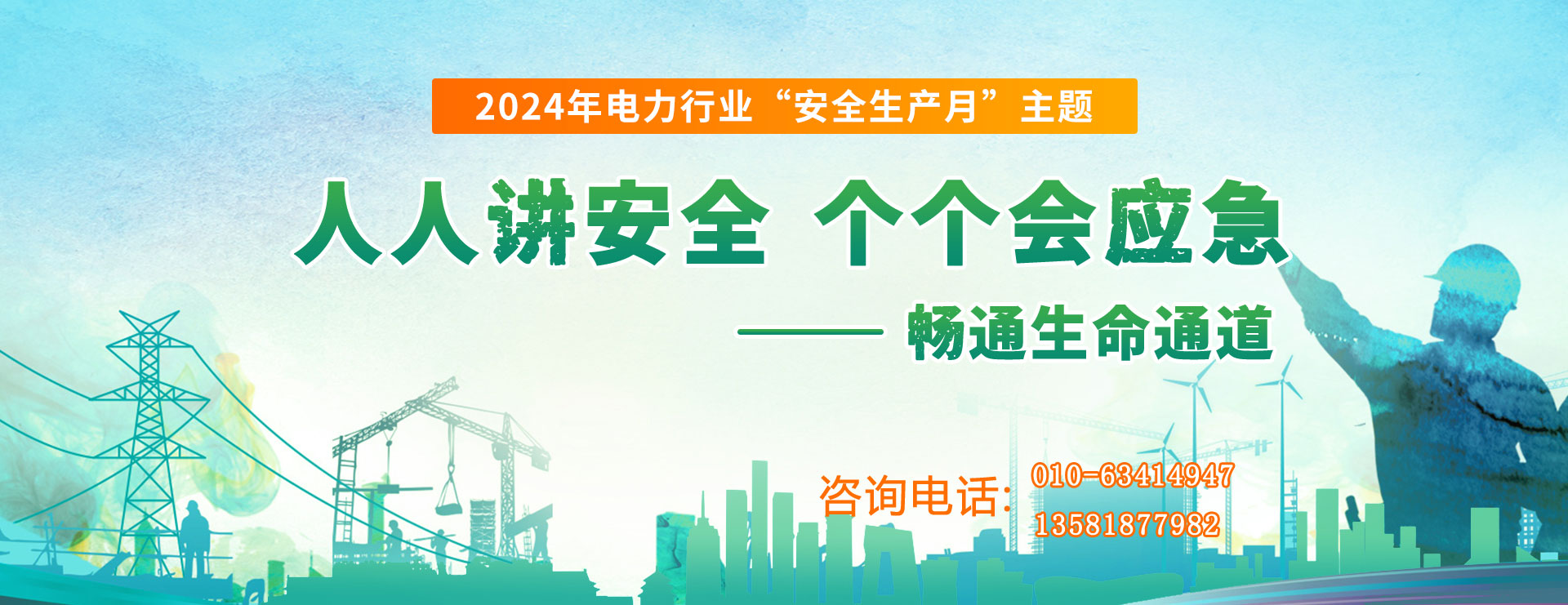 2024年电力行业“安全生产月”主题

人人讲安全 个个会应急

—— 畅通生命通道

咨询电话: 010-63414947
13581877982